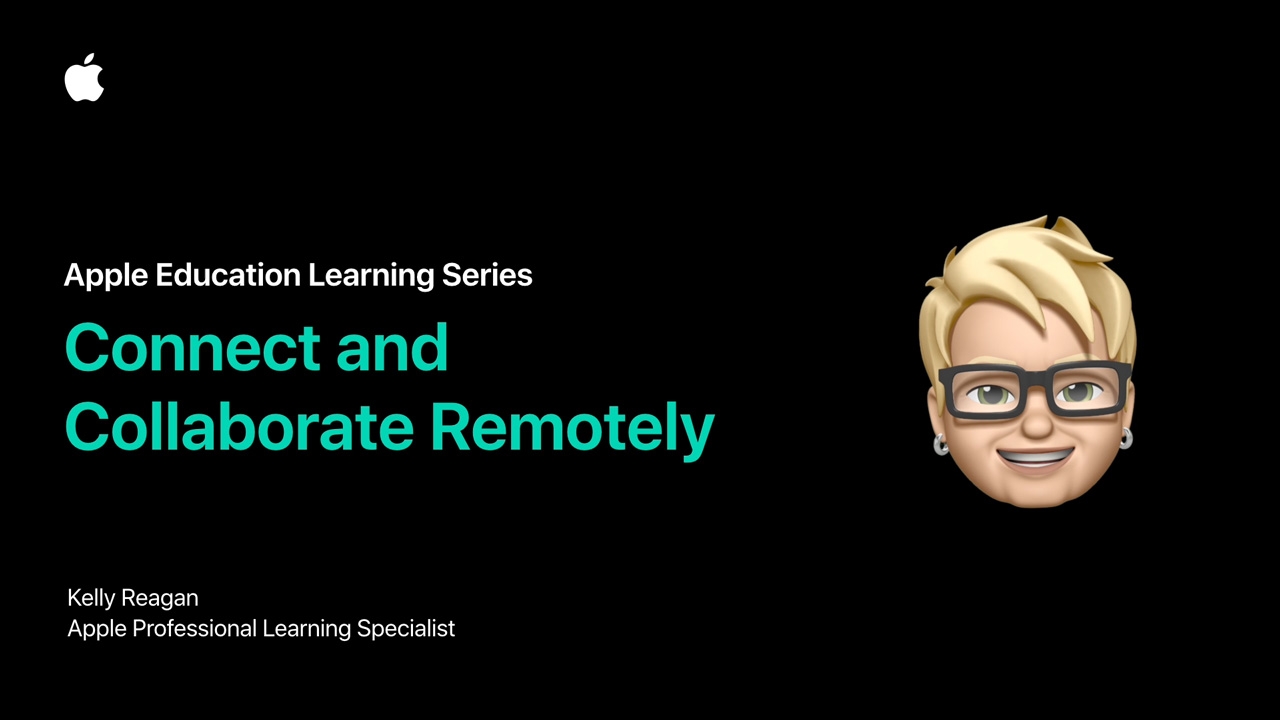 Apple Education Learning Series

Connect and Collaborate Remotely

Kelly Reagan
Apple Professional Learning Specialist